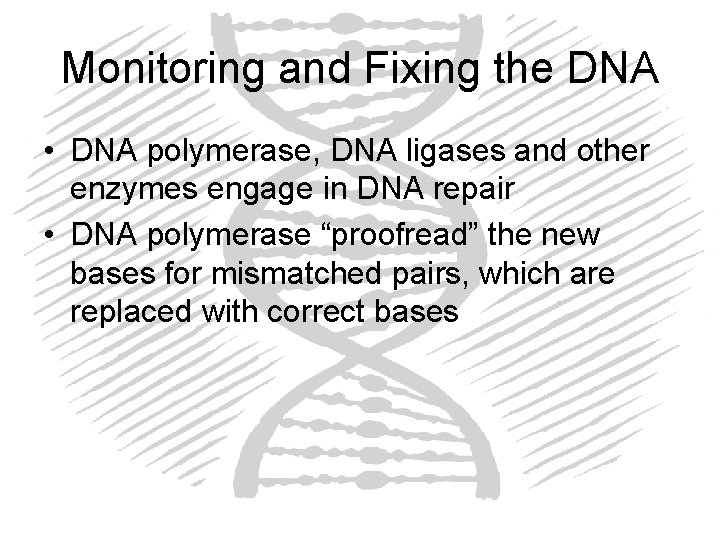 Monitoring and Fixing the DNA

• DNA polymerase, DNA ligases and other enzymes engage in DNA repair

• DNA polymerase “proofread” the new bases for mismatched pairs, which are replaced with correct bases